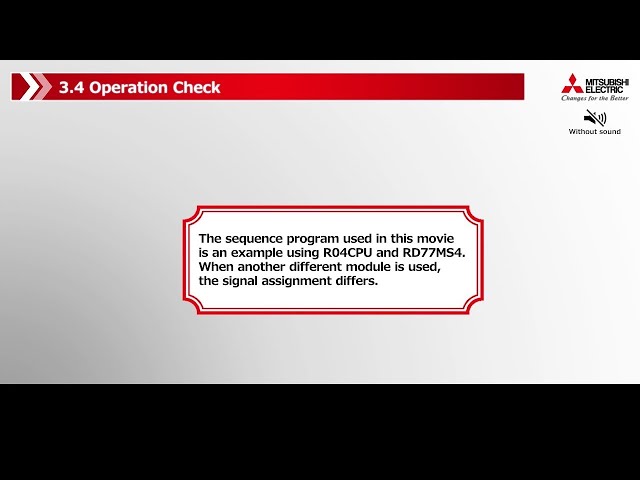 3.4 Operation Check

MITSUBISHI ELECTRIC
Changes for the Better

Without sound

The sequence program used in this movie is an example using R04CPU and RD77MS4. When another different module is used, the signal assignment differs.